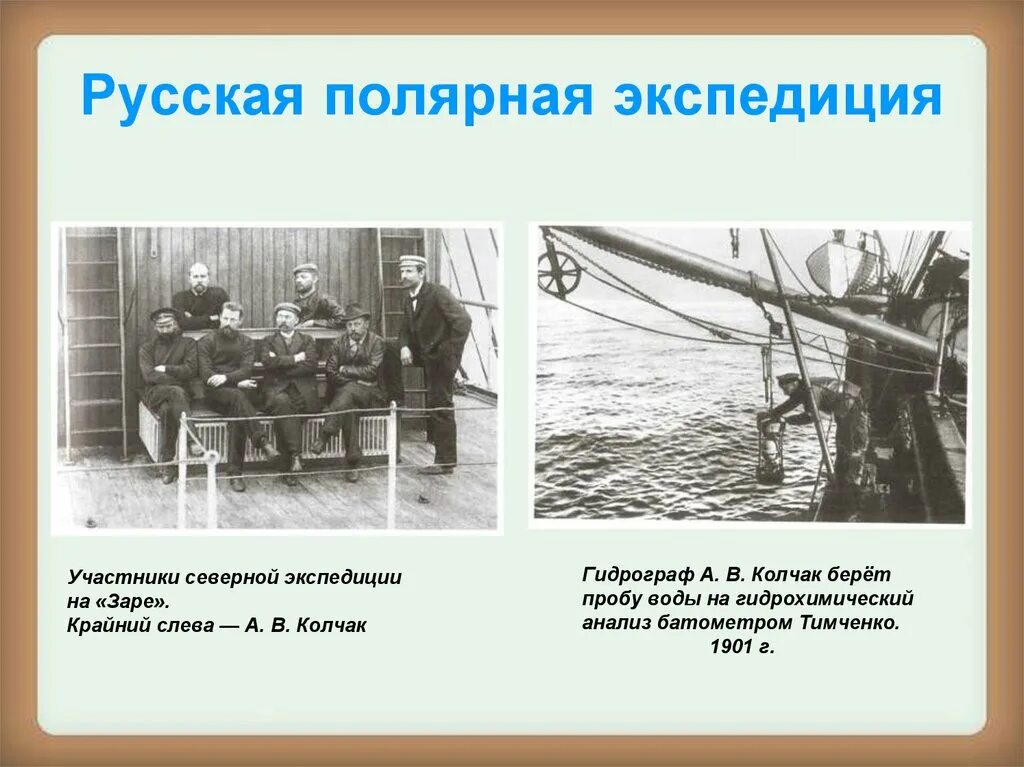 Русская полярная экспедиция

Участники северной экспедиции на «Заре».
Крайний слева — А. В. Колчак

Гидрограф А. В. Колчак берёт пробу воды на гидрохимический анализ батометром Тимченко.
1901 г.